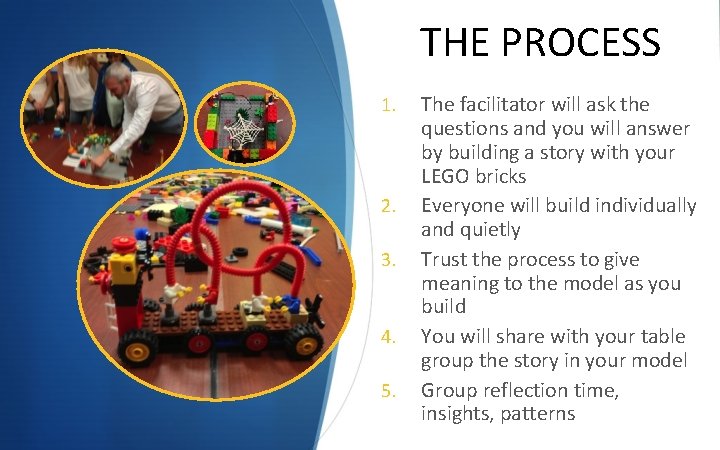 THE PROCESS

1. The facilitator will ask the questions and you will answer by building a story with your LEGO bricks
2. Everyone will build individually and quietly
3. Trust the process to give meaning to the model as you build
4. You will share with your table group the story in your model
5. Group reflection time, insights, patterns